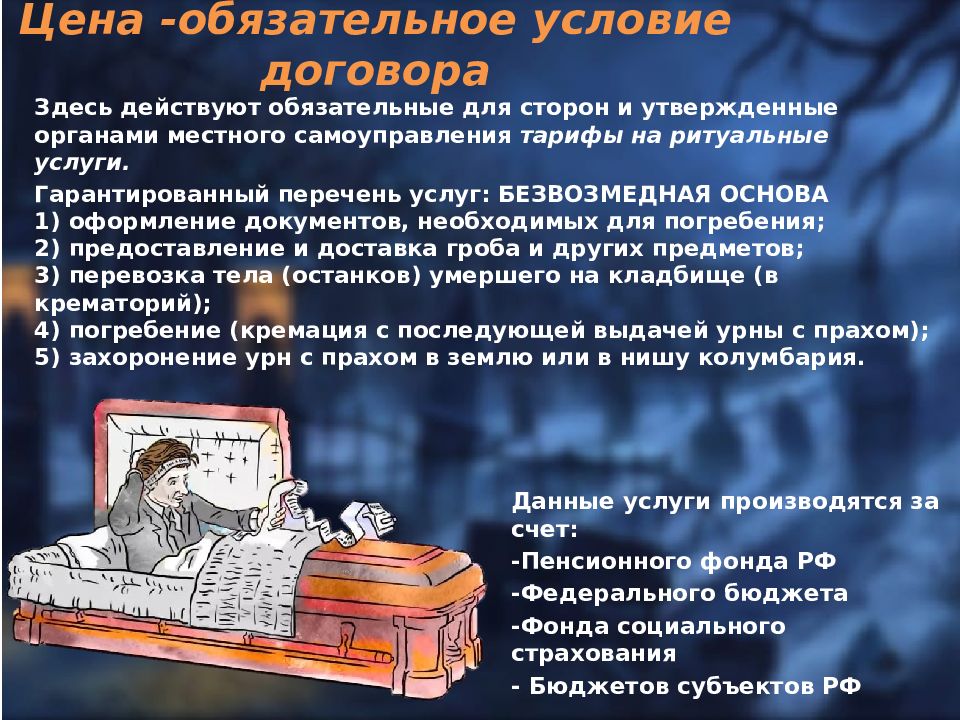 Цена -обязательное условие договора

Здесь действуют обязательные для сторон и утвержденные органами местного самоуправления тарифы на ритуальные услуги.

Гарантированный перечень услуг: БЕЗВОЗМЕДНАЯ ОСНОВА
1) оформление документов, необходимых для погребения;
2) предоставление и доставка гроба и других предметов;
3) перевозка тела (останков) умершего на кладбище (в крематорий);
4) погребение (кремация с последующей выдачей урны с прахом);
5) захоронение урн с прахом в землю или в нишу колумбария.

Данные услуги производятся за счет:
-Пенсионного фонда РФ
-Федерального бюджета
-Фонда социального страхования
- Бюджетов субъектов РФ